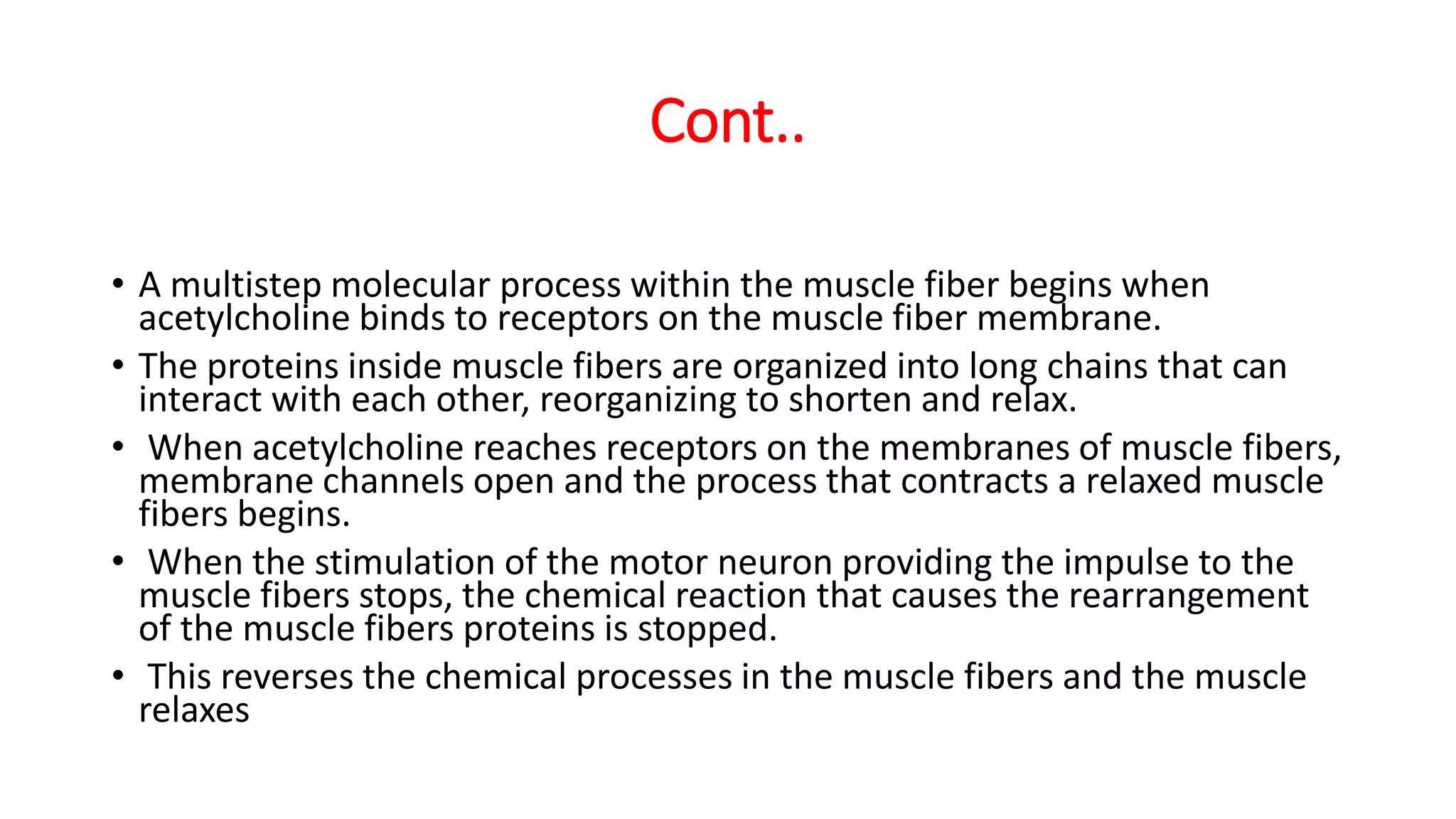 Cont..

• A multistep molecular process within the muscle fiber begins when acetylcholine binds to receptors on the muscle fiber membrane.

• The proteins inside muscle fibers are organized into long chains that can interact with each other, reorganizing to shorten and relax.

• When acetylcholine reaches receptors on the membranes of muscle fibers, membrane channels open and the process that contracts a relaxed muscle fibers begins.

• When the stimulation of the motor neuron providing the impulse to the muscle fibers stops, the chemical reaction that causes the rearrangement of the muscle fibers proteins is stopped.

• This reverses the chemical processes in the muscle fibers and the muscle relaxes